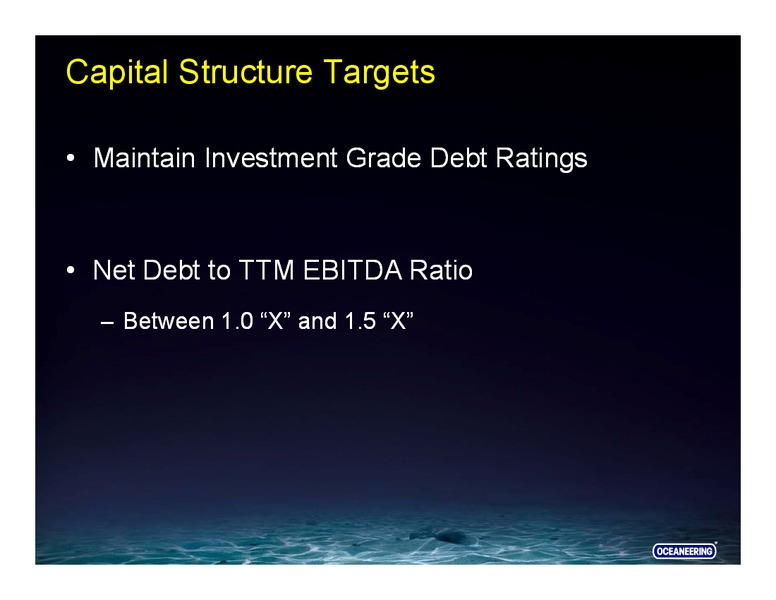 Capital Structure Targets

• Maintain Investment Grade Debt Ratings

• Net Debt to TTM EBITDA Ratio

– Between 1.0 “X” and 1.5 “X”

OCEANEERING